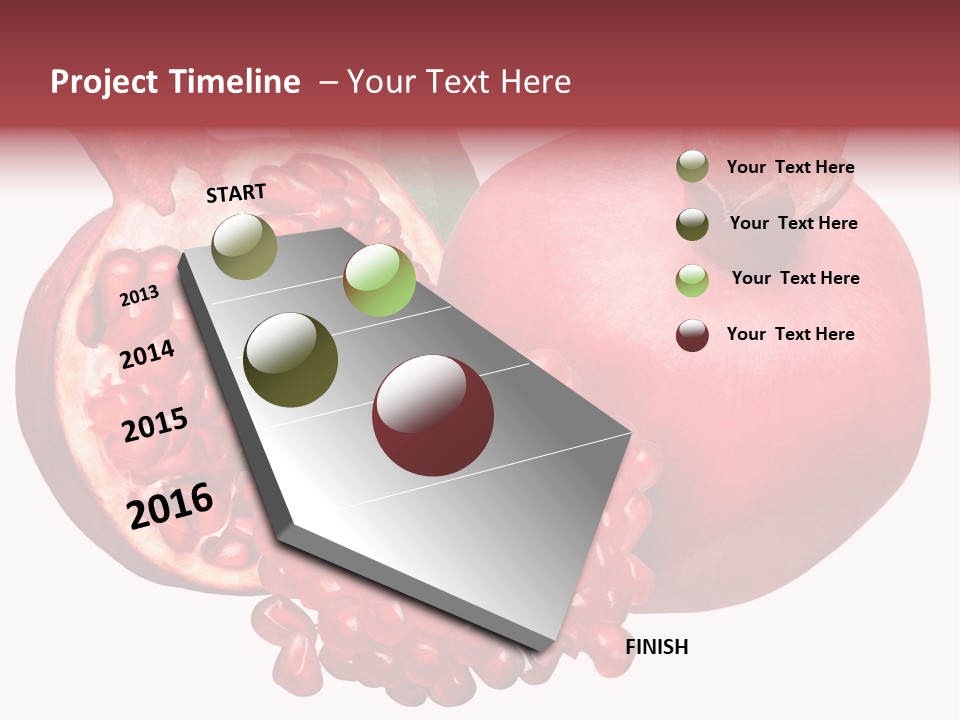 Project Timeline – Your Text Here

START

2013

2014

2015

2016

FINISH

Your Text Here

Your Text Here

Your Text Here

Your Text Here